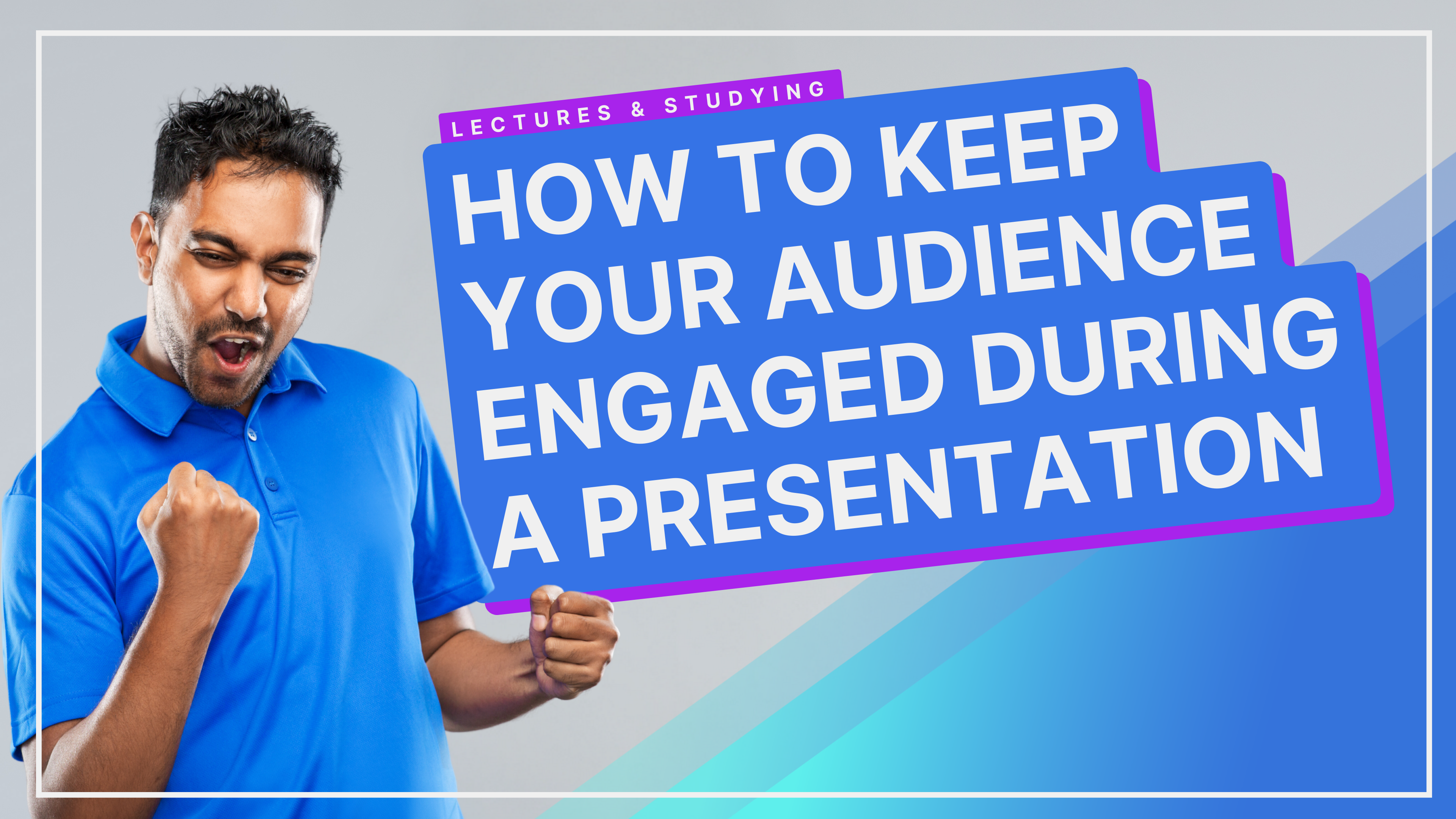 LECTURES & STUDYING

HOW TO KEEP YOUR AUDIENCE ENGAGED DURING A PRESENTATION